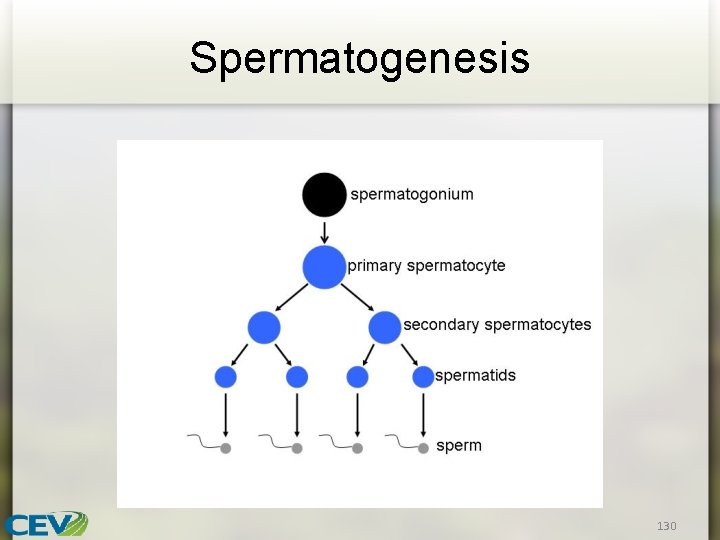 Spermatogenesis

spermatogonium

primary spermatocyte

secondary spermatocytes

spermatids

sperm

CEV

130